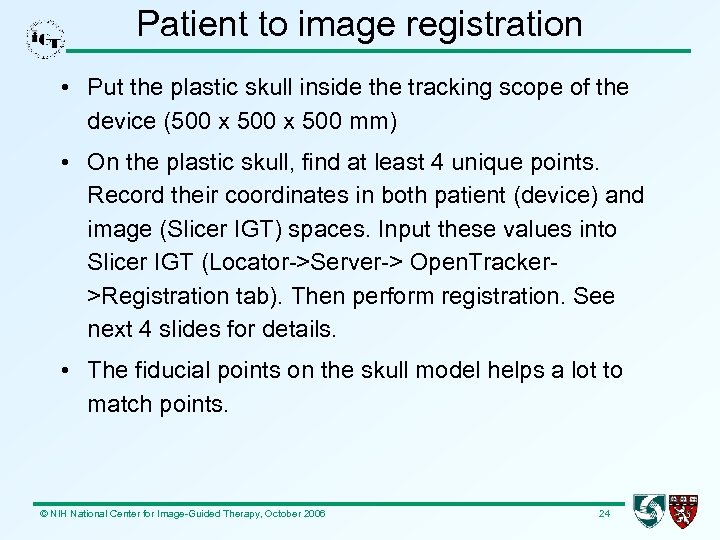 IGT

Patient to image registration

• Put the plastic skull inside the tracking scope of the device (500 x 500 x 500 mm)

• On the plastic skull, find at least 4 unique points. Record their coordinates in both patient (device) and image (Slicer IGT) spaces. Input these values into Slicer IGT (Locator->Server-> OpenTracker->Registration tab). Then perform registration. See next 4 slides for details.

• The fiducial points on the skull model helps a lot to match points.

© NIH National Center for Image-Guided Therapy, October 2006

24